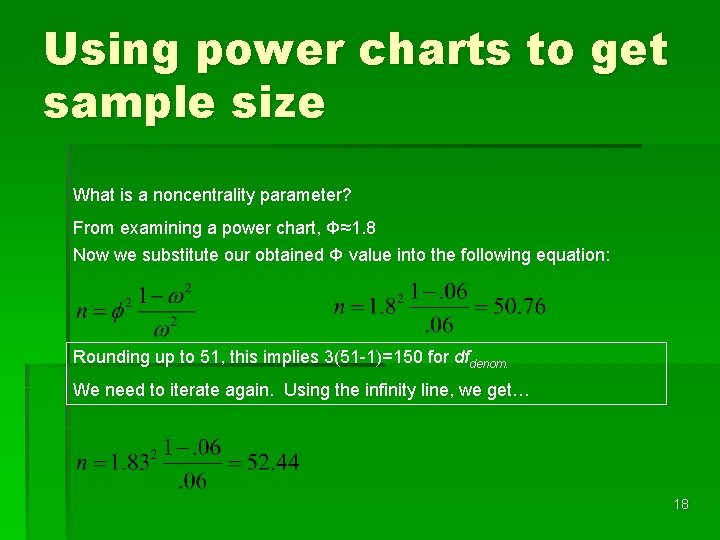 Using power charts to get sample size

What is a noncentrality parameter?

From examining a power chart, Φ≈1.8

Now we substitute our obtained Φ value into the following equation:

$n = \phi^2 \frac{1-\omega^2}{\omega^2}$

$n = 1.8^2 \frac{1-.06}{.06} = 50.76$

Rounding up to 51, this implies 3(51-1)=150 for $df_{denom.}$

We need to iterate again. Using the infinity line, we get…

$n = 1.83^2 \frac{1-.06}{.06} = 52.44$

18